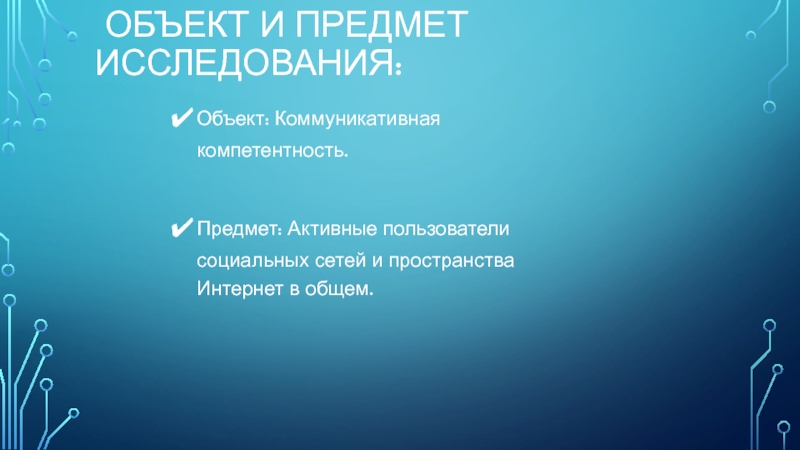 ОБЪЕКТ И ПРЕДМЕТ ИССЛЕДОВАНИЯ:

✔ Объект: Коммуникативная компетентность.

✔ Предмет: Активные пользователи социальных сетей и пространства Интернет в общем.